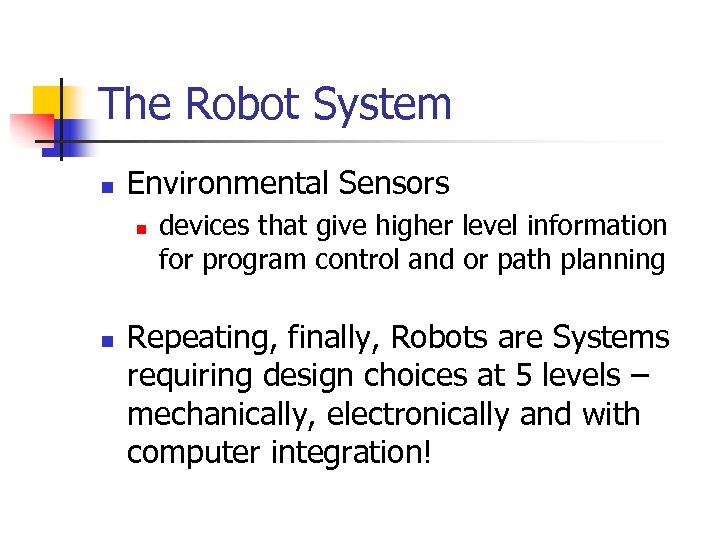 The Robot System

Environmental Sensors

devices that give higher level information for program control and or path planning

Repeating, finally, Robots are Systems requiring design choices at 5 levels – mechanically, electronically and with computer integration!